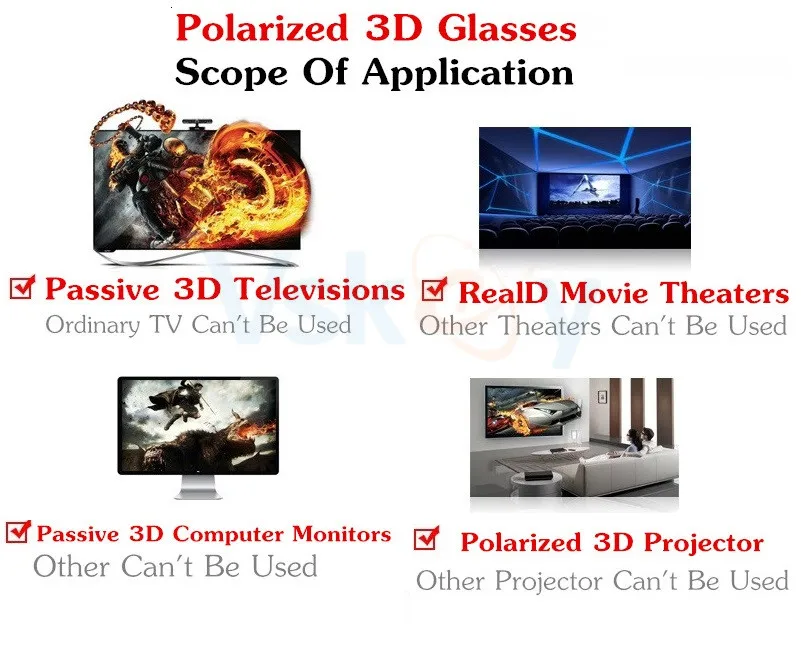 Polarized 3D Glasses
Scope Of Application

Passive 3D Televisions
Ordinary TV Can't Be Used

RealD Movie Theaters
Other Theaters Can't Be Used

Passive 3D Computer Monitors
Other Can't Be Used

Polarized 3D Projector
Other Projector Can't Be Used